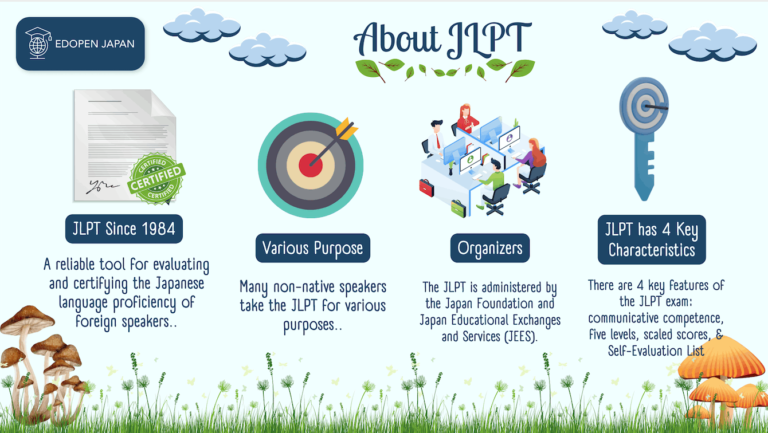 EDOPEN JAPAN

About JLPT

CERTIFIED
CERTIFIED
CERTIFIED

JLPT Since 1984

A reliable tool for evaluating and certifying the Japanese language proficiency of foreign speakers..

Various Purpose

Many non-native speakers take the JLPT for various purposes..

Organizers

The JLPT is administered by the Japan Foundation and Japan Educational Exchanges and Services (JEES).

JLPT has 4 Key Characteristics

There are 4 key features of the JLPT exam: communicative competence, five levels, scaled scores, & Self-Evaluation List